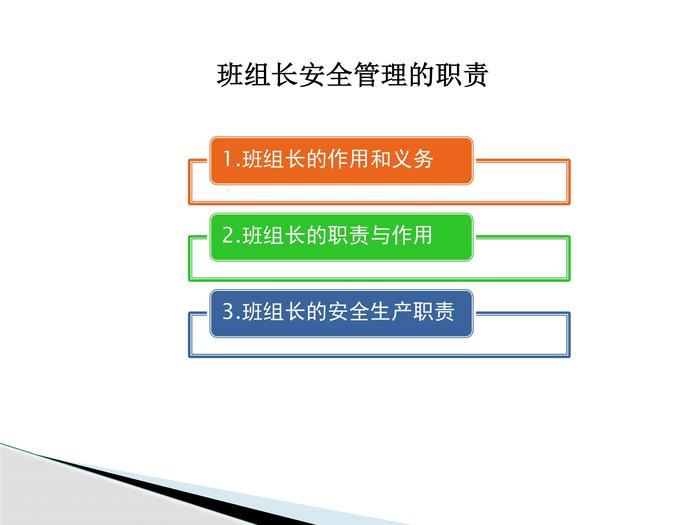 班组长安全管理的职责

1.班组长的作用和义务

2.班组长的职责与作用

3.班组长的安全生产职责